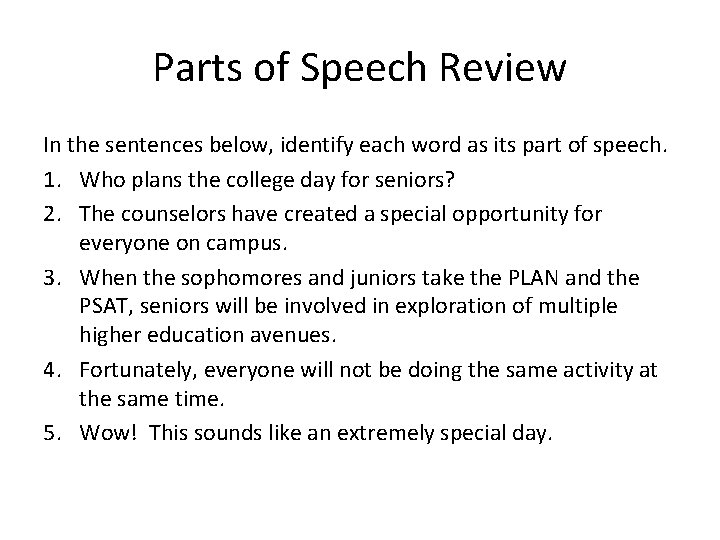 Parts of Speech Review

In the sentences below, identify each word as its part of speech.

1. Who plans the college day for seniors?
2. The counselors have created a special opportunity for everyone on campus.
3. When the sophomores and juniors take the PLAN and the PSAT, seniors will be involved in exploration of multiple higher education avenues.
4. Fortunately, everyone will not be doing the same activity at the same time.
5. Wow! This sounds like an extremely special day.